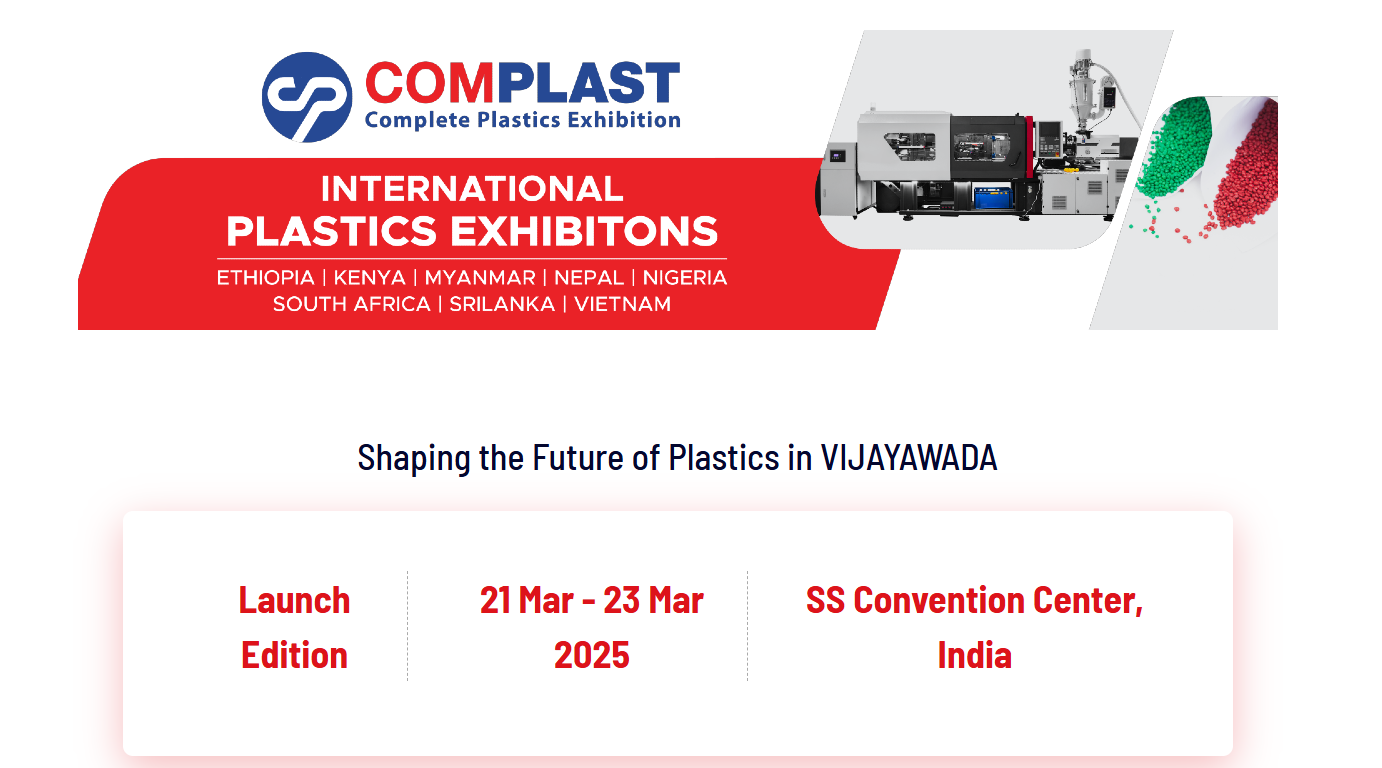 COMPLAST
Complete Plastics Exhibition

INTERNATIONAL
PLASTICS EXHIBITONS
ETHIOPIA | KENYA | MYANMAR | NEPAL | NIGERIA
SOUTH AFRICA | SRILANKA | VIETNAM

Shaping the Future of Plastics in VIJAYAWADA

Launch Edition

21 Mar - 23 Mar 2025

SS Convention Center, India